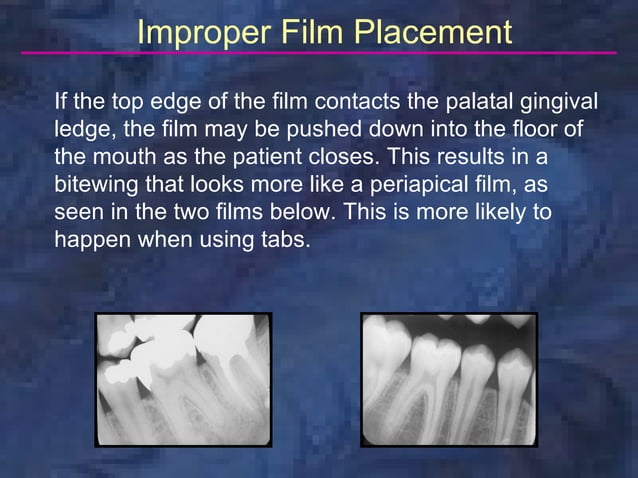 Improper Film Placement

If the top edge of the film contacts the palatal gingival ledge, the film may be pushed down into the floor of the mouth as the patient closes. This results in a bitewing that looks more like a periapical film, as seen in the two films below. This is more likely to happen when using tabs.